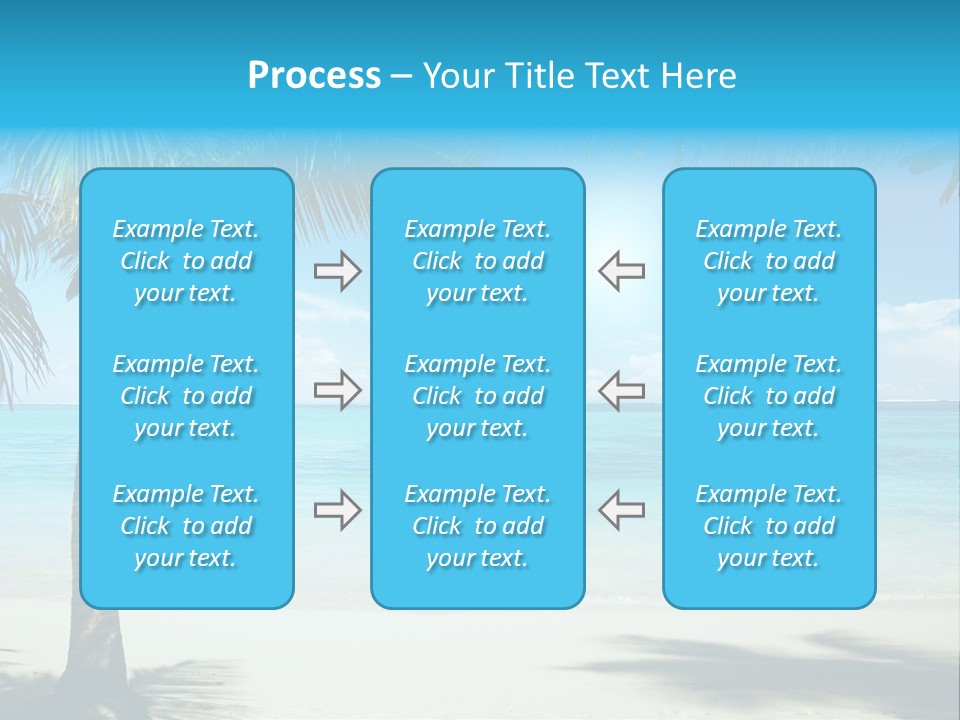 Process – Your Title Text Here

Example Text. Click to add your text.

Example Text. Click to add your text.

Example Text. Click to add your text.

Example Text. Click to add your text.

Example Text. Click to add your text.

Example Text. Click to add your text.

Example Text. Click to add your text.

Example Text. Click to add your text.

Example Text. Click to add your text.